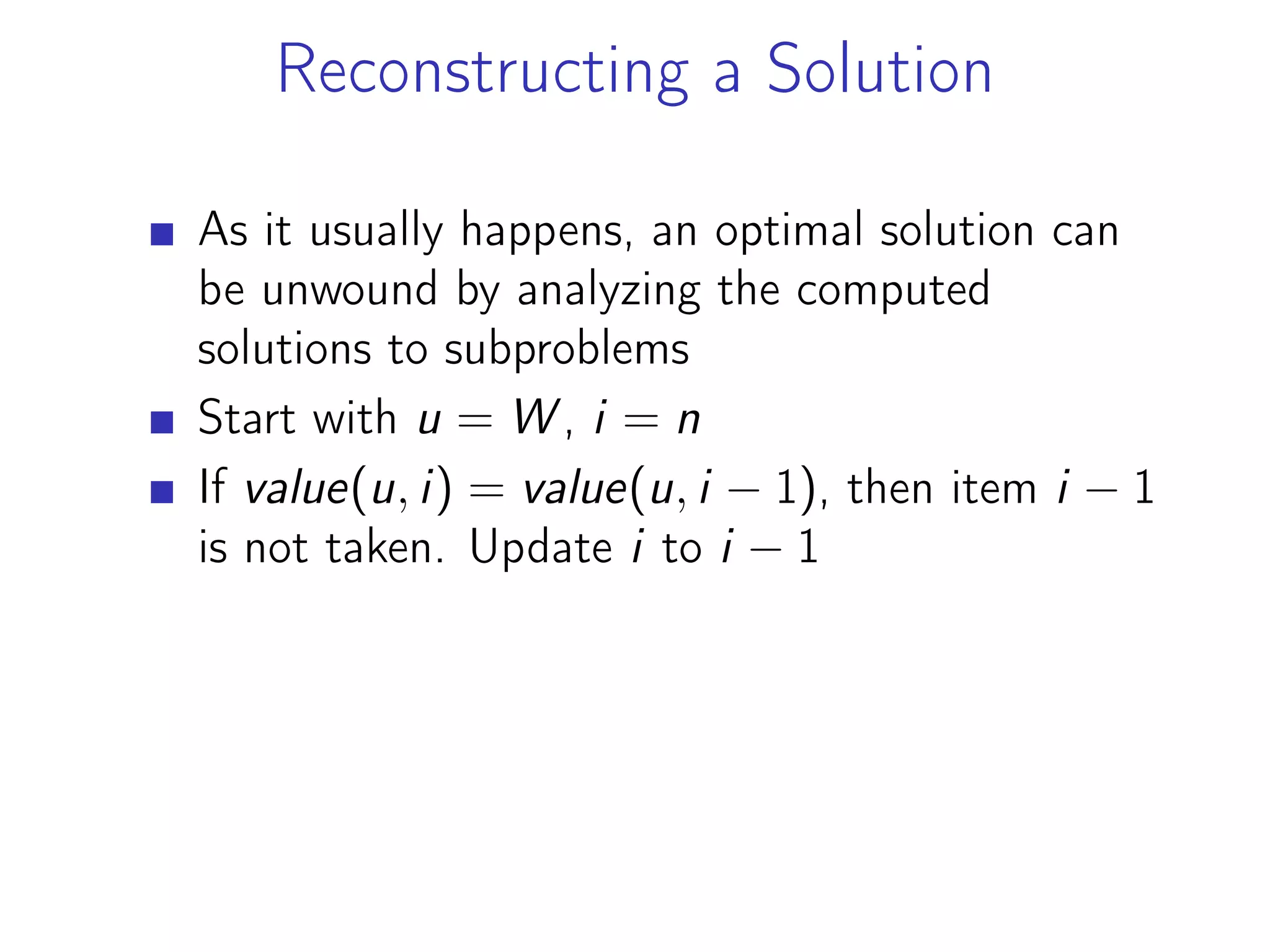 Reconstructing a Solution

- As it usually happens, an optimal solution can be unwound by analyzing the computed solutions to subproblems
- Start with $u = W$, $i = n$
- If $value(u, i) = value(u, i - 1)$, then item $i - 1$ is not taken. Update $i$ to $i - 1$